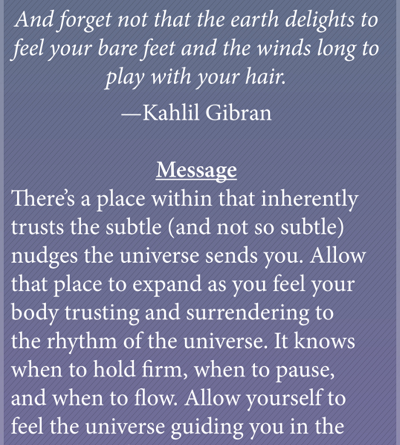 And forget not that the earth delights to feel your bare feet and the winds long to play with your hair.

—Kahlil Gibran

Message

There's a place within that inherently trusts the subtle (and not so subtle) nudges the universe sends you. Allow that place to expand as you feel your body trusting and surrendering to the rhythm of the universe. It knows when to hold firm, when to pause, and when to flow. Allow yourself to feel the universe guiding you in the